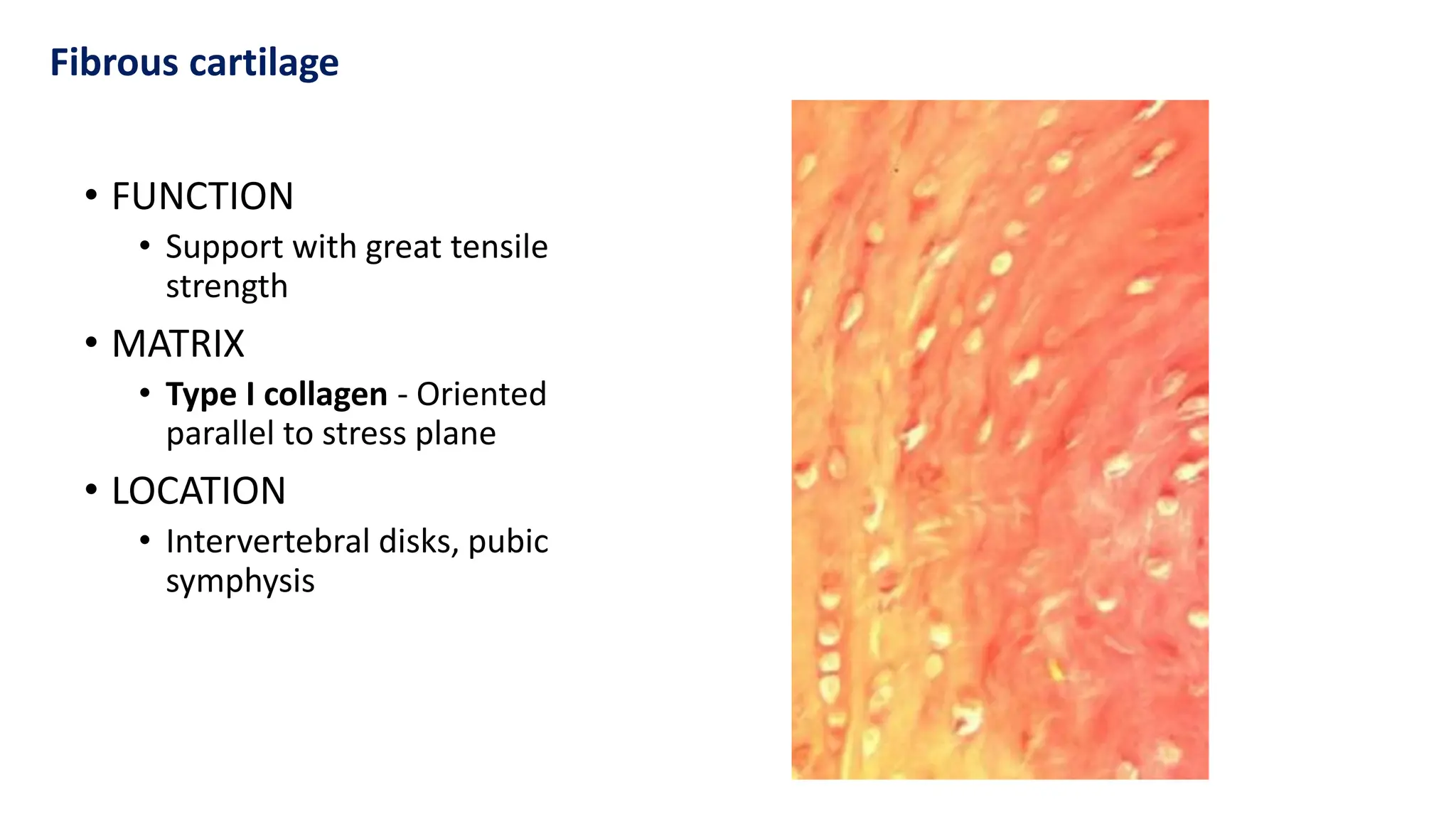 Fibrous cartilage

• FUNCTION
  • Support with great tensile strength
• MATRIX
  • Type I collagen - Oriented parallel to stress plane
• LOCATION
  • Intervertebral disks, pubic symphysis